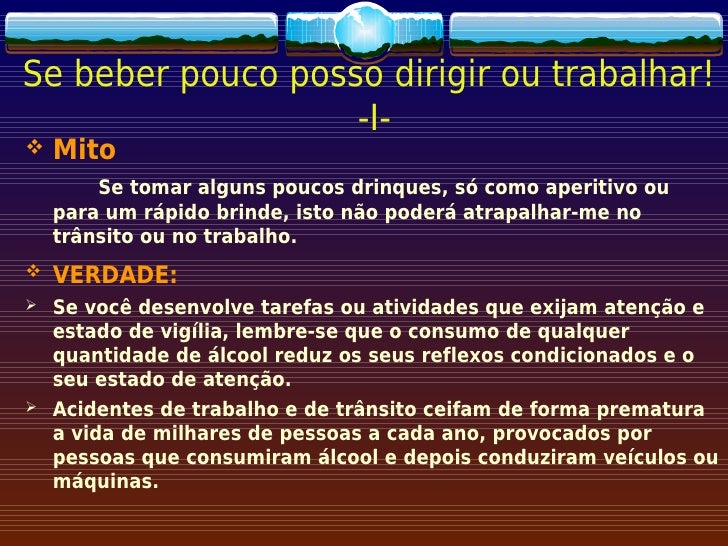 Se beber pouco posso dirigir ou trabalhar!
-I-

❖ Mito

Se tomar alguns poucos drinques, só como aperitivo ou para um rápido brinde, isto não poderá atrapalhar-me no trânsito ou no trabalho.

❖ VERDADE:

➢ Se você desenvolve tarefas ou atividades que exijam atenção e estado de vigília, lembre-se que o consumo de qualquer quantidade de álcool reduz os seus reflexos condicionados e o seu estado de atenção.

➢ Acidentes de trabalho e de trânsito ceifam de forma prematura a vida de milhares de pessoas a cada ano, provocados por pessoas que consumiram álcool e depois conduziram veículos ou máquinas.